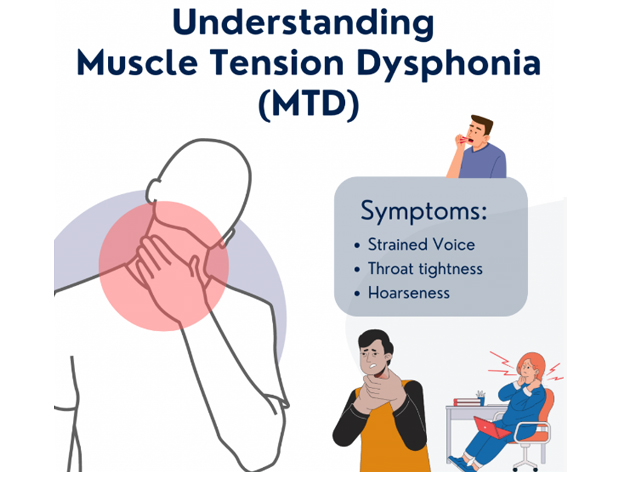 Understanding
Muscle Tension Dysphonia
(MTD)

Symptoms:
• Strained Voice
• Throat tightness
• Hoarseness